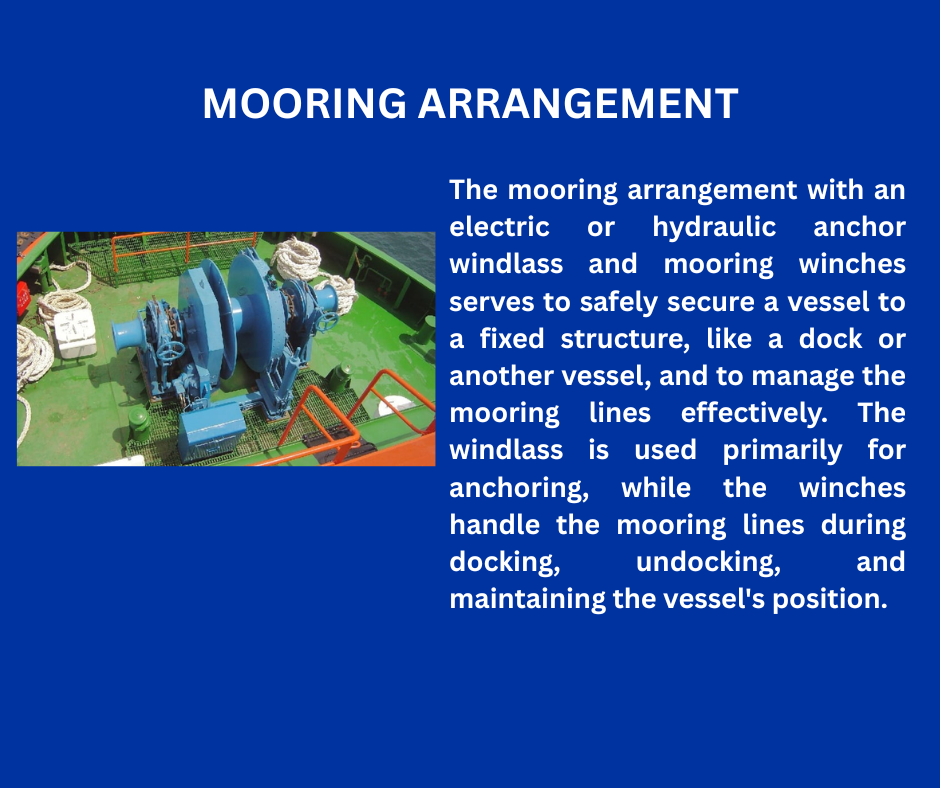 MOORING ARRANGEMENT

The mooring arrangement with an electric or hydraulic anchor windlass and mooring winches serves to safely secure a vessel to a fixed structure, like a dock or another vessel, and to manage the mooring lines effectively. The windlass is used primarily for anchoring, while the winches handle the mooring lines during docking, undocking, and maintaining the vessel's position.